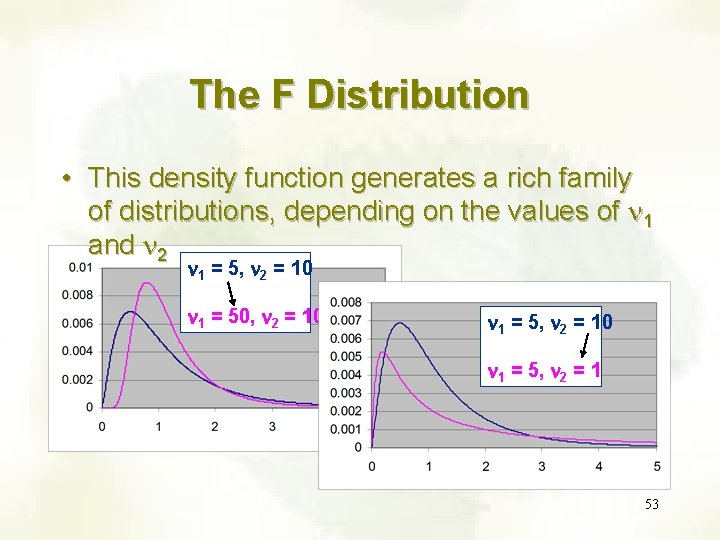 The F Distribution

• This density function generates a rich family of distributions, depending on the values of $\nu_1$ and $\nu_2$

0.01
0.008
0.006
0.004
0.002
0
0 1 2 3

$\nu_1 = 5, \nu_2 = 10$
$\nu_1 = 50, \nu_2 = 10$

0.008
0.007
0.006
0.005
0.004
0.003
0.002
0.001
0
0 1 2 3 4 5

$\nu_1 = 5, \nu_2 = 10$
$\nu_1 = 5, \nu_2 = 1$

53